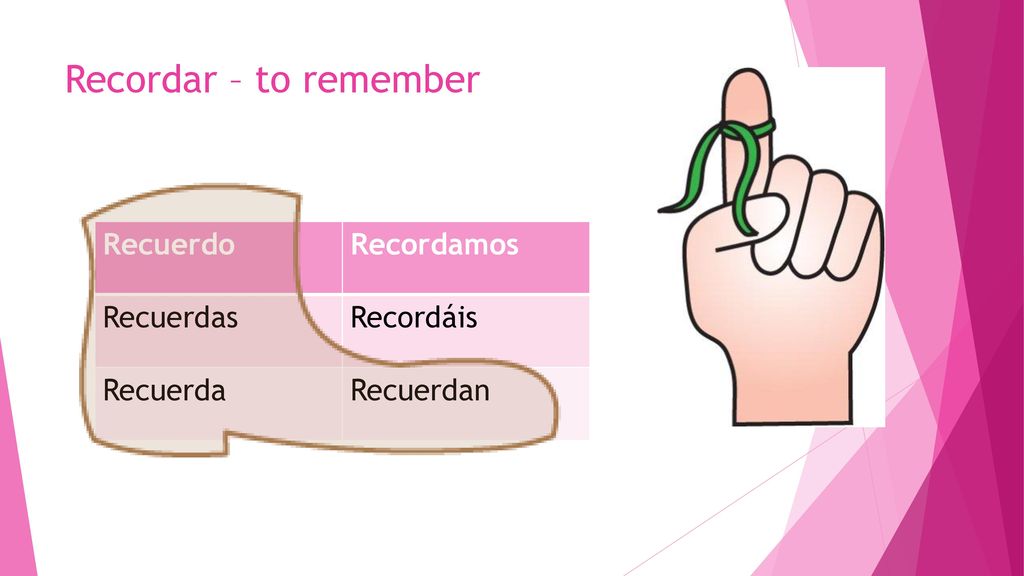 Recordar – to remember

| Recuerdo | Recordamos |
|---|---|
| Recuerdas | Recordáis |
| Recuerda | Recuerdan |